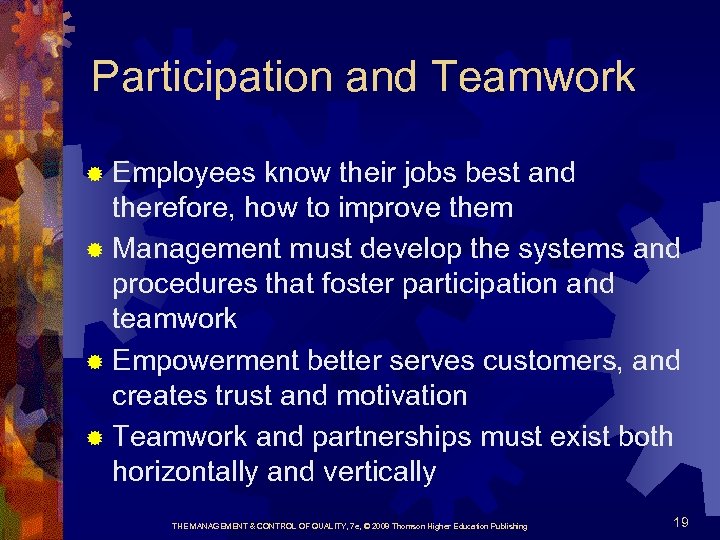 Participation and Teamwork

Employees know their jobs best and therefore, how to improve them

Management must develop the systems and procedures that foster participation and teamwork

Empowerment better serves customers, and creates trust and motivation

Teamwork and partnerships must exist both horizontally and vertically

THE MANAGEMENT & CONTROL OF QUALITY, 7e, © 2008 Thomson Higher Education Publishing

19